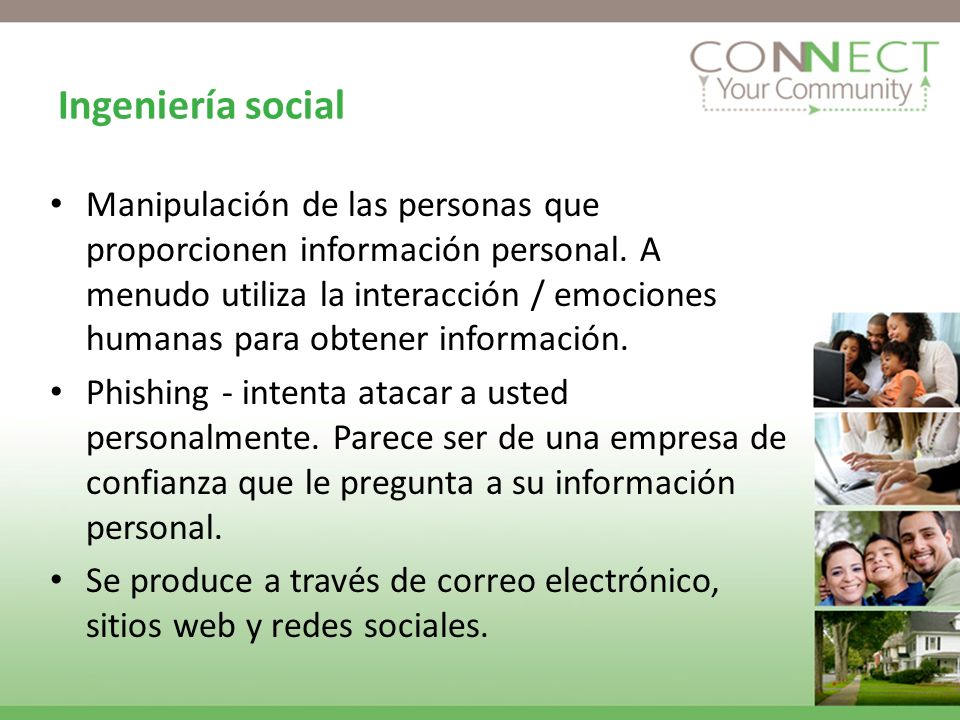 CONNECT
Your Community

Ingeniería social

• Manipulación de las personas que proporcionen información personal. A menudo utiliza la interacción / emociones humanas para obtener información.

• Phishing - intenta atacar a usted personalmente. Parece ser de una empresa de confianza que le pregunta a su información personal.

• Se produce a través de correo electrónico, sitios web y redes sociales.